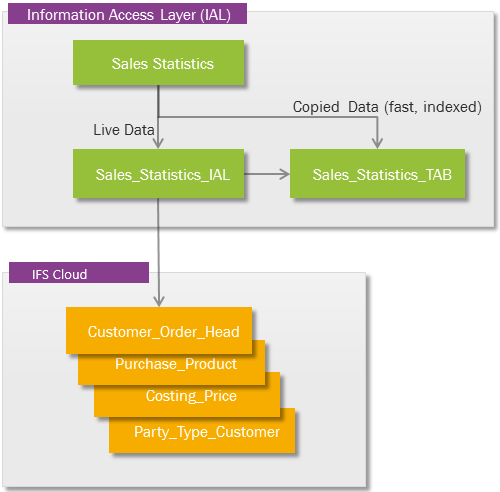 Information Access Layer (IAL)

Sales Statistics

Copied Data (fast, indexed)

Live Data

Sales_Statistics_IAL

Sales_Statistics_TAB

IFS Cloud

Customer_Order_Head

Purchase_Product

Costing_Price

Party_Type_Customer